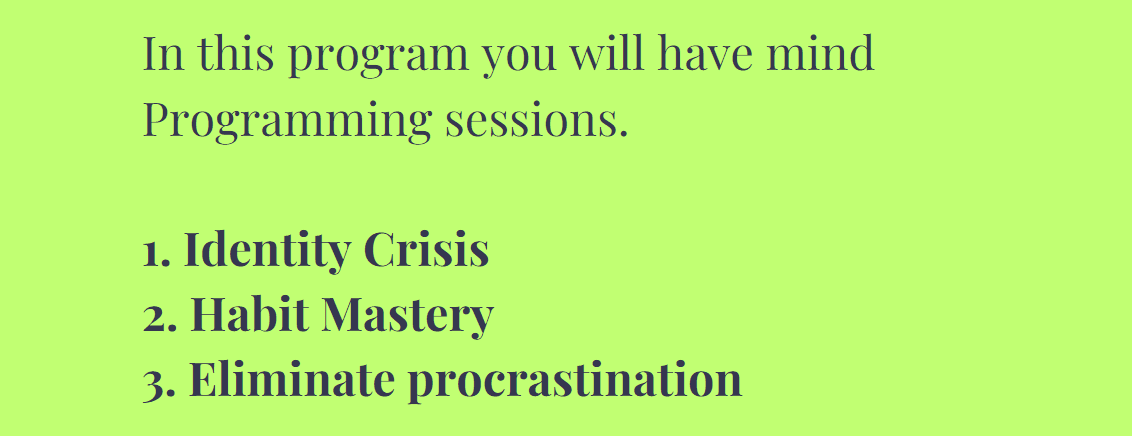 In this program you will have mind Programming sessions.

1. Identity Crisis
2. Habit Mastery
3. Eliminate procrastination